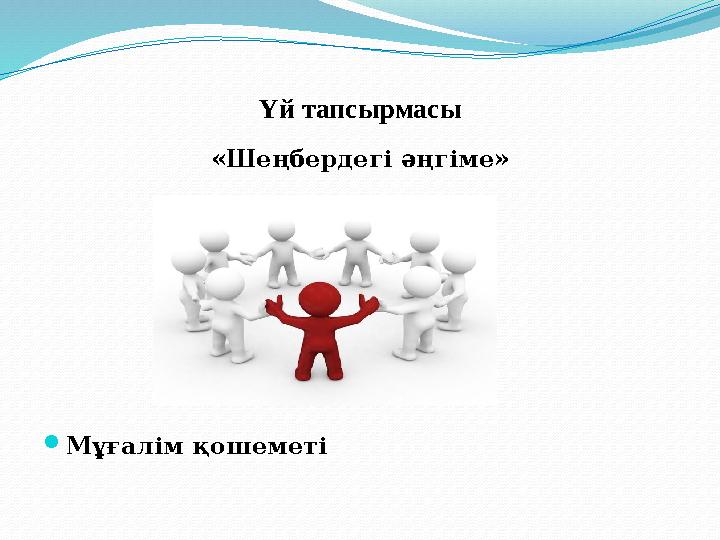 Үй тапсырмасы

«Шеңбердегі әңгіме»

Мұғалім қошеметі